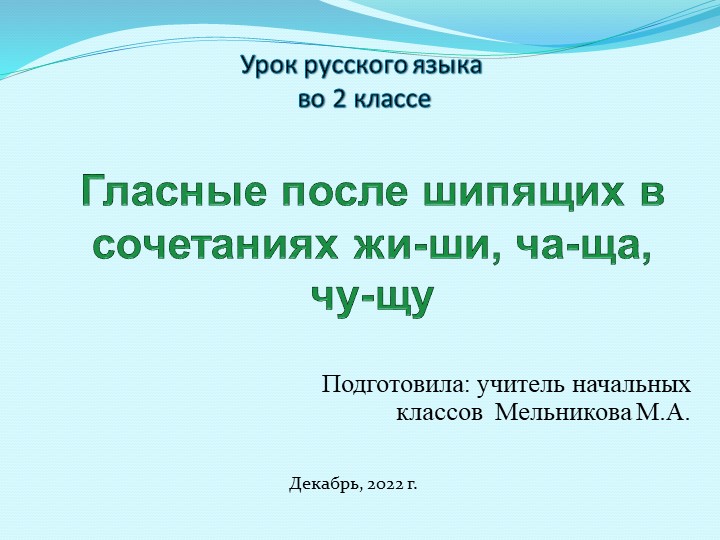 Урок русского языка
во 2 классе

Гласные после шипящих в сочетаниях жи-ши, ча-ща, чу-щу

Подготовила: учитель начальных классов Мельникова М.А.

Декабрь, 2022 г.